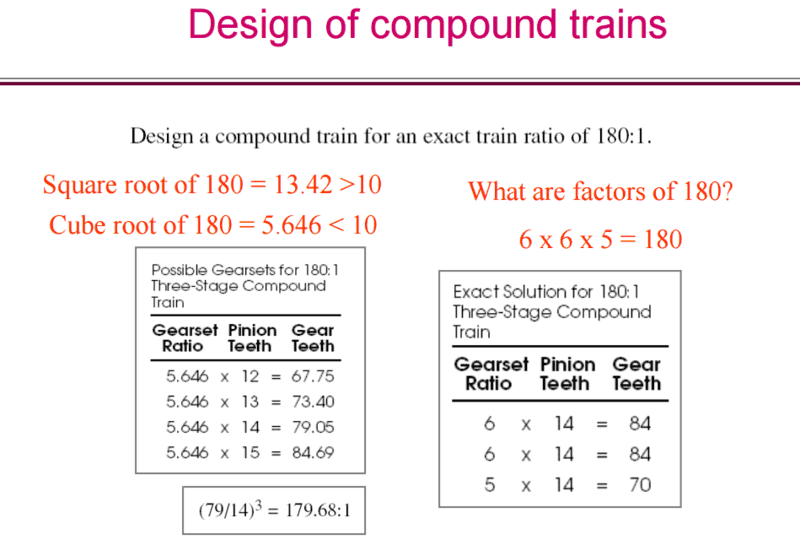 Design of compound trains

Design a compound train for an exact train ratio of 180:1.

Square root of 180 = 13.42 >10

Cube root of 180 = 5.646 < 10

Possible Gearsets for 180:1 Three-Stage Compound Train

| Gearset Ratio | | Pinion Teeth | | Gear Teeth |
|---|---|---|---|---|
| 5.646 | x | 12 | = | 67.75 |
| 5.646 | x | 13 | = | 73.40 |
| 5.646 | x | 14 | = | 79.05 |
| 5.646 | x | 15 | = | 84.69 |

$(79/14)^3 = 179.68:1$

What are factors of 180?

6 x 6 x 5 = 180

Exact Solution for 180:1 Three-Stage Compound Train

| Gearset Ratio | | Pinion Teeth | | Gear Teeth |
|---|---|---|---|---|
| 6 | x | 14 | = | 84 |
| 6 | x | 14 | = | 84 |
| 5 | x | 14 | = | 70 |